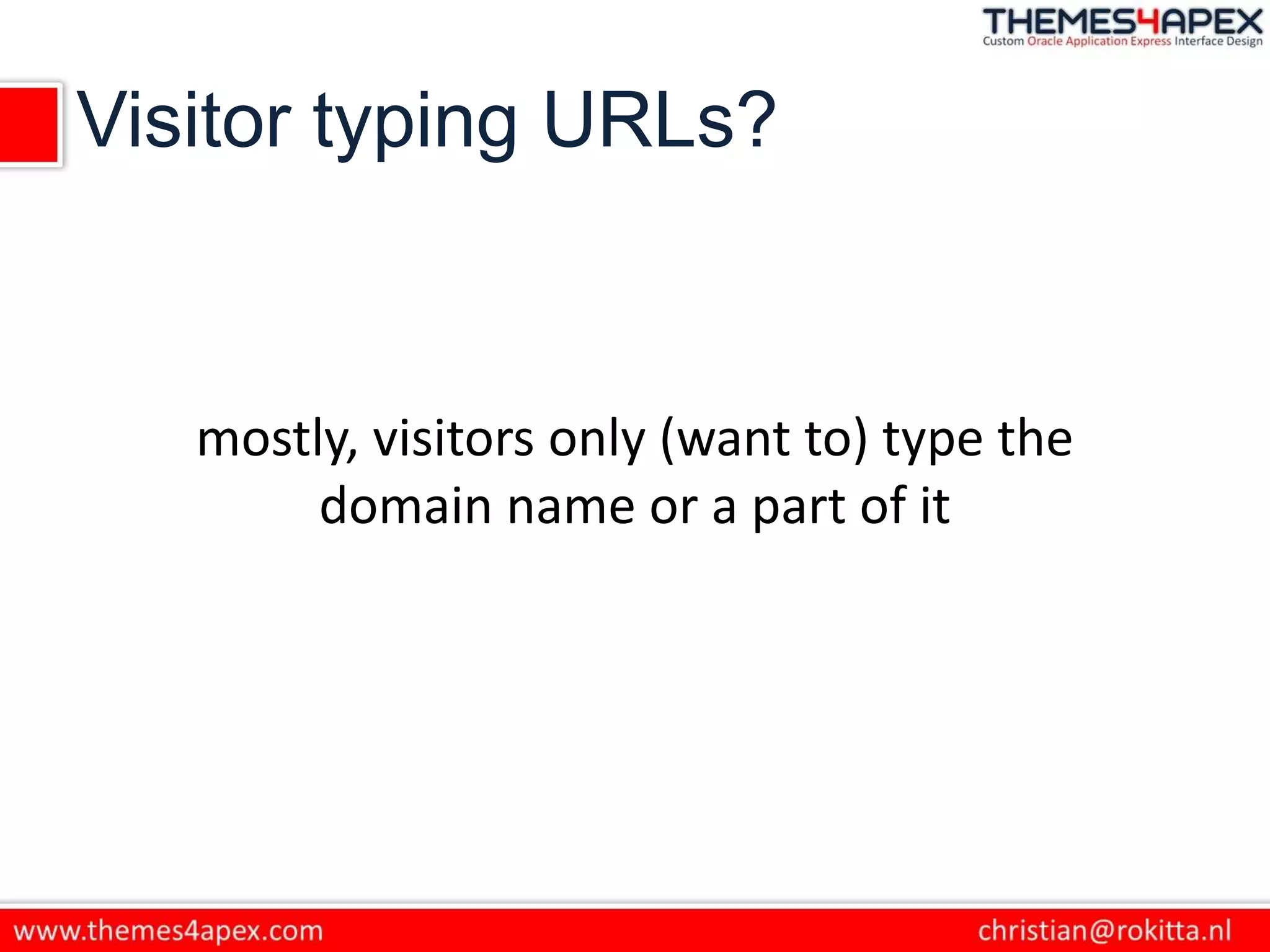 THEMES4APEX
Custom Oracle Application Express Interface Design

Visitor typing URLs?

mostly, visitors only (want to) type the domain name or a part of it

www.themes4apex.com

christian@rokitta.nl